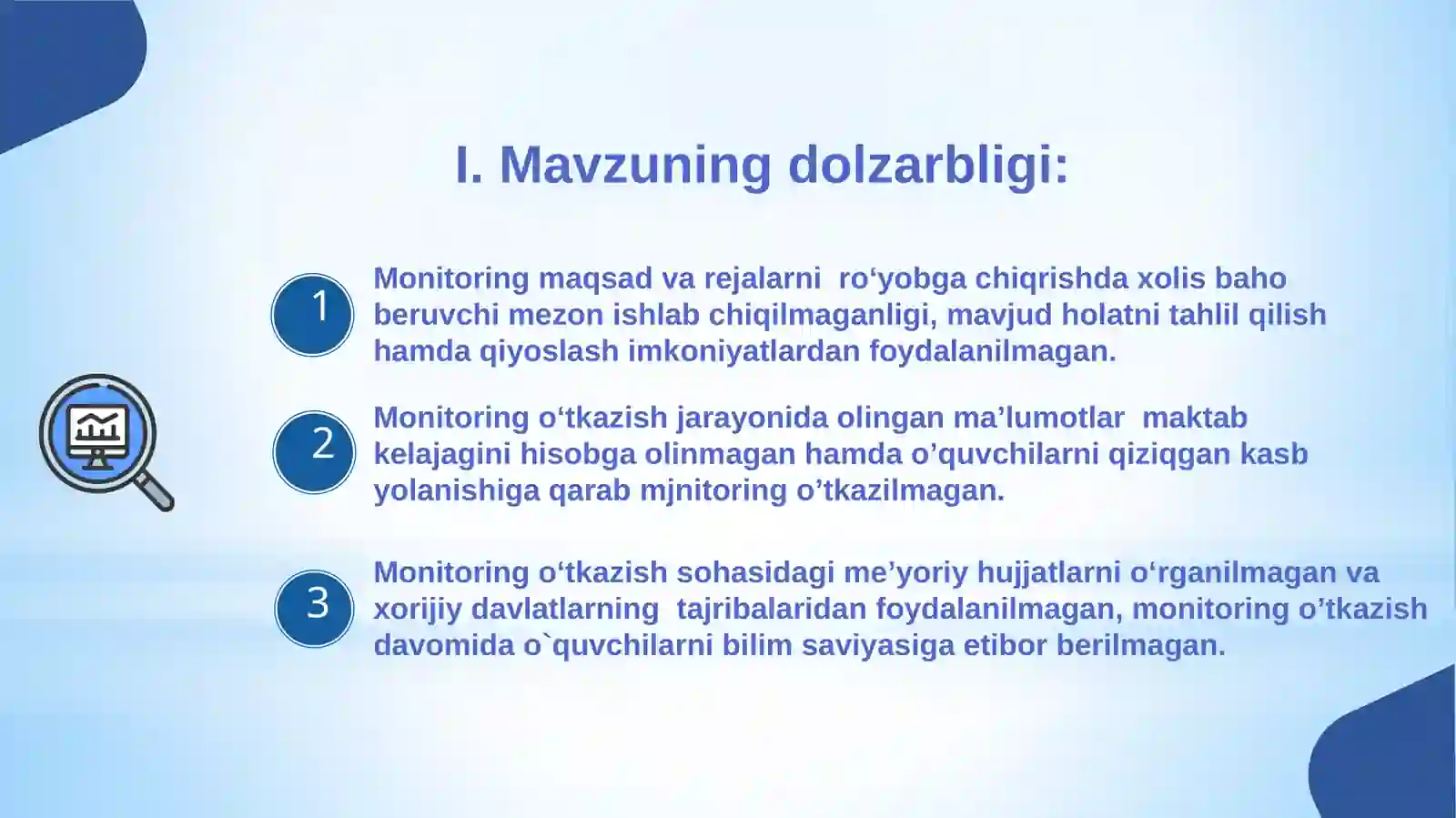 I. Mavzuning dolzarbligi:

1

Monitoring maqsad va rejalarni ro‘yobga chiqrishda xolis baho beruvchi mezon ishlab chiqilmaganligi, mavjud holatni tahlil qilish hamda qiyoslash imkoniyatlardan foydalanilmagan.

2

Monitoring o‘tkazish jarayonida olingan ma’lumotlar maktab kelajagini hisobga olinmagan hamda o’quvchilarni qiziqgan kasb yolanishiga qarab mjnitoring o’tkazilmagan.

3

Monitoring o‘tkazish sohasidagi me’yoriy hujjatlarni o‘rganilmagan va xorijiy davlatlarning tajribalaridan foydalanilmagan, monitoring o’tkazish davomida o`quvchilarni bilim saviyasiga etibor berilmagan.